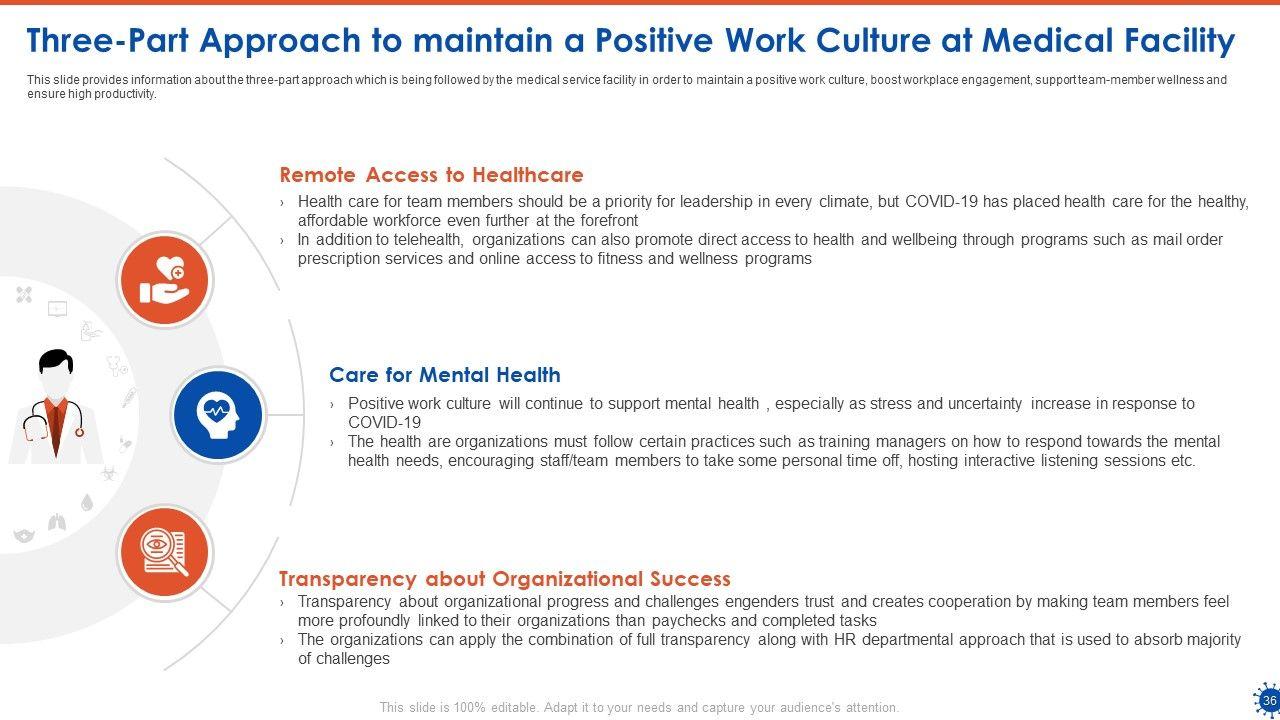 Three-Part Approach to maintain a Positive Work Culture at Medical Facility

This slide provides information about the three-part approach which is being followed by the medical service facility in order to maintain a positive work culture, boost workplace engagement, support team-member wellness and ensure high productivity.

Remote Access to Healthcare

› Health care for team members should be a priority for leadership in every climate, but COVID-19 has placed health care for the healthy, affordable workforce even further at the forefront
› In addition to telehealth, organizations can also promote direct access to health and wellbeing through programs such as mail order prescription services and online access to fitness and wellness programs

Care for Mental Health

› Positive work culture will continue to support mental health , especially as stress and uncertainty increase in response to COVID-19
› The health are organizations must follow certain practices such as training managers on how to respond towards the mental health needs, encouraging staff/team members to take some personal time off, hosting interactive listening sessions etc.

Transparency about Organizational Success

› Transparency about organizational progress and challenges engenders trust and creates cooperation by making team members feel more profoundly linked to their organizations than paychecks and completed tasks
› The organizations can apply the combination of full transparency along with HR departmental approach that is used to absorb majority of challenges

This slide is 100% editable. Adapt it to your needs and capture your audience's attention.

36